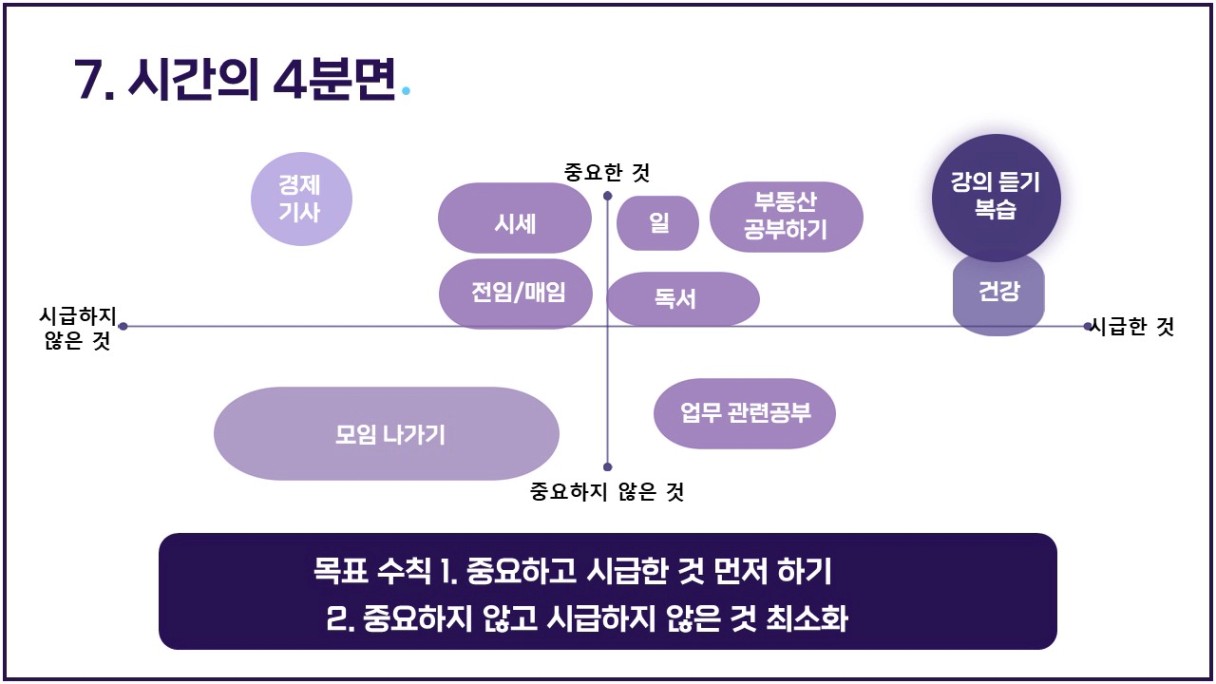 7. 시간의 4분면.

중요한 것

경제 기사

시세

일

부동산 공부하기

강의 듣기 복습

전임/매임

독서

건강

시급하지 않은 것

시급한 것

모임 나가기

업무 관련공부

중요하지 않은 것

목표 수칙 1. 중요하고 시급한 것 먼저 하기
2. 중요하지 않고 시급하지 않은 것 최소화